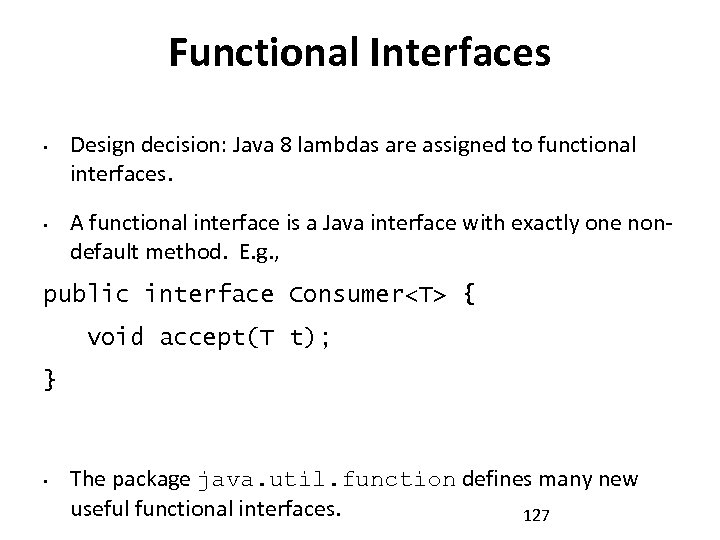 Functional Interfaces

• Design decision: Java 8 lambdas are assigned to functional interfaces.

• A functional interface is a Java interface with exactly one non-default method. E.g.,

public interface Consumer<T> {
    void accept(T t);
}

• The package java.util.function defines many new useful functional interfaces.

127